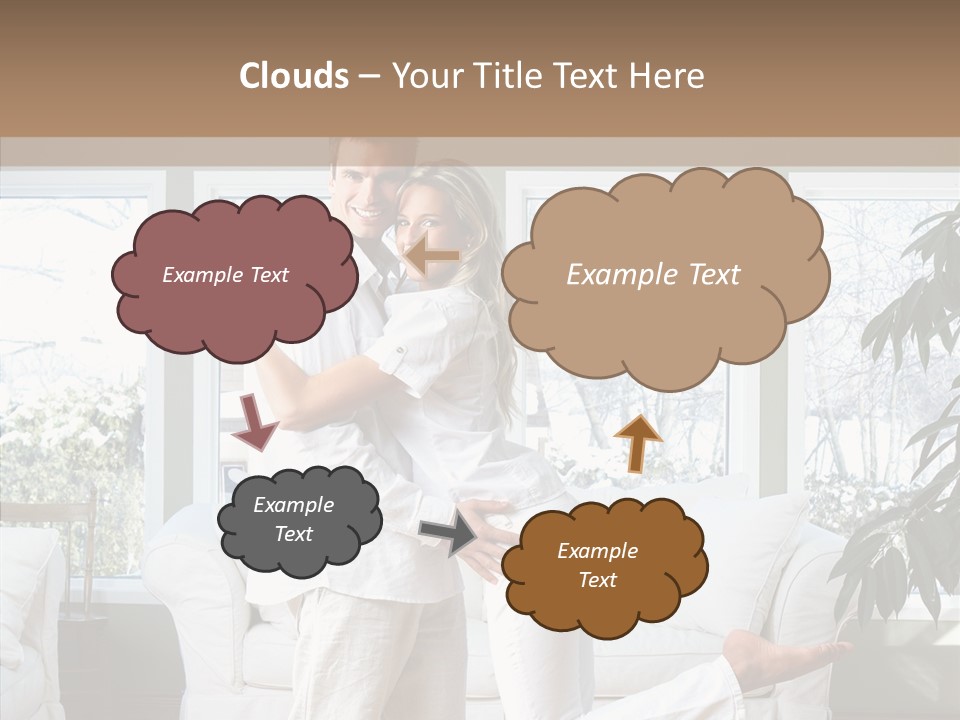 Clouds – Your Title Text Here

Example Text

Example Text

Example Text

Example Text